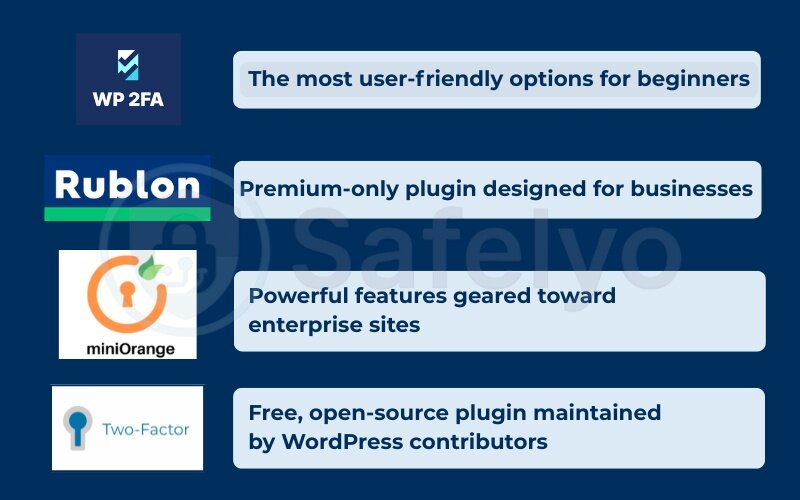 WP 2FA

The most user-friendly options for beginners

Rublon

Premium-only plugin designed for businesses

Safelyo

miniOrange

Powerful features geared toward enterprise sites

Two-Factor

Free, open-source plugin maintained by WordPress contributors